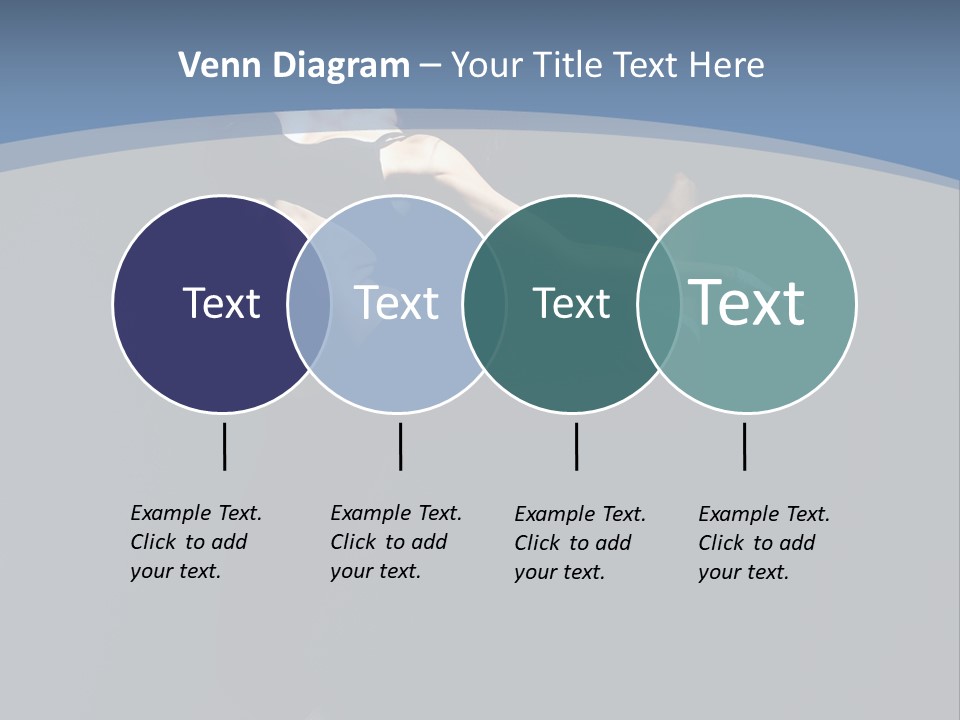 Venn Diagram – Your Title Text Here

Text

Text

Text

Text

Example Text. Click to add your text.

Example Text. Click to add your text.

Example Text. Click to add your text.

Example Text. Click to add your text.